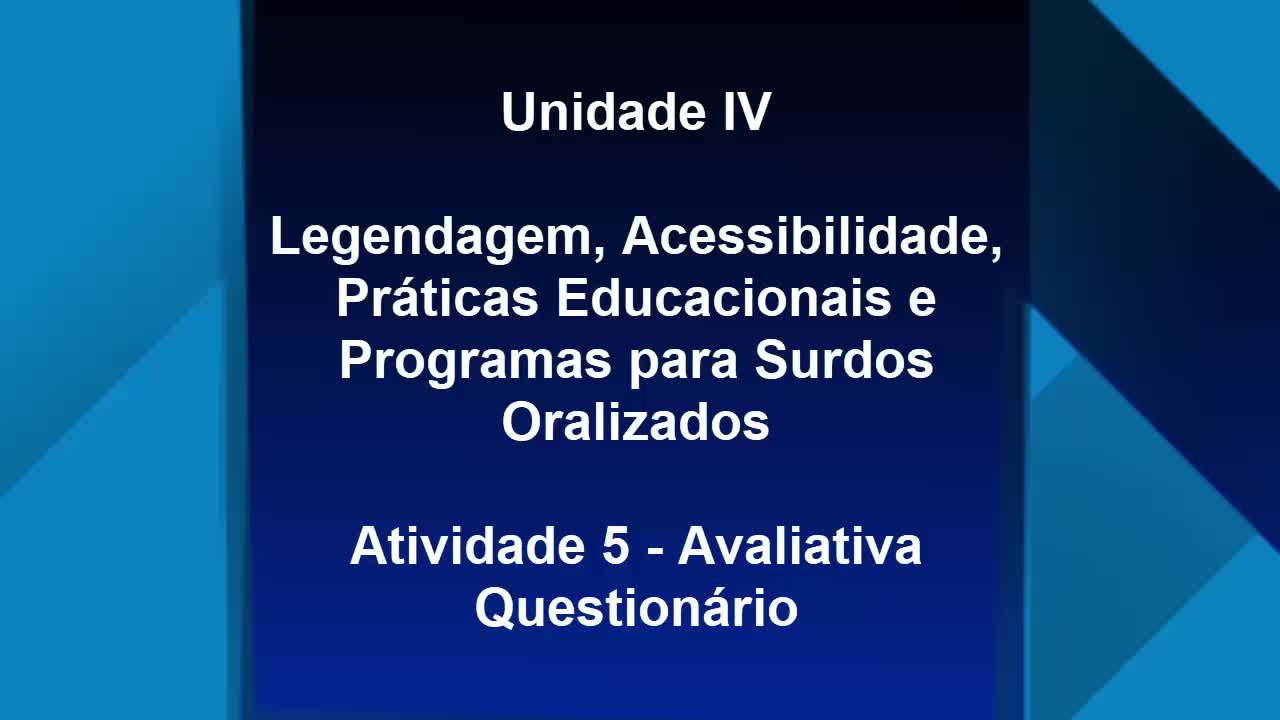 Unidade IV

Legendagem, Acessibilidade, Práticas Educacionais e Programas para Surdos Oralizados

Atividade 5 - Avaliativa Questionário